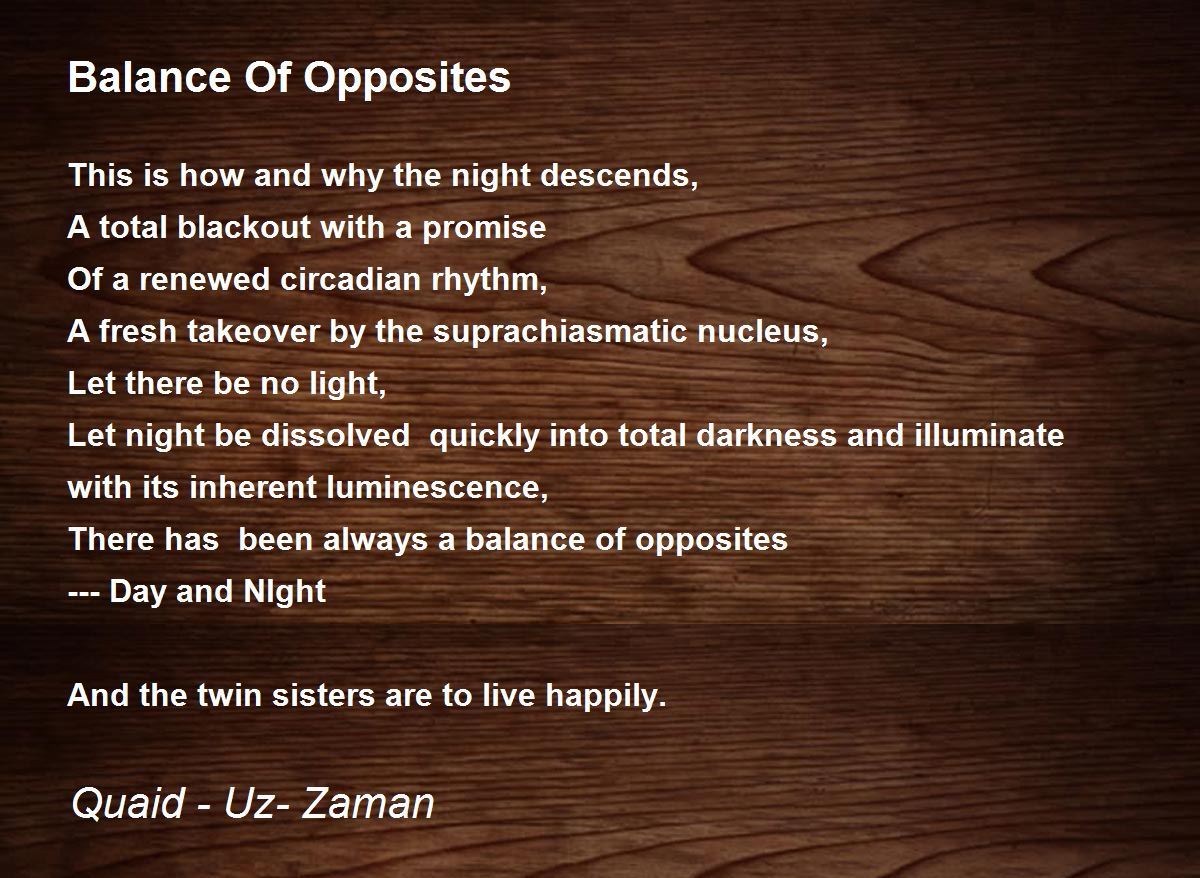 Balance Of Opposites

This is how and why the night descends,
A total blackout with a promise
Of a renewed circadian rhythm,
A fresh takeover by the suprachiasmatic nucleus,
Let there be no light,
Let night be dissolved quickly into total darkness and illuminate with its inherent luminescence,
There has been always a balance of opposites
--- Day and NIght

And the twin sisters are to live happily.

Quaid - Uz- Zaman